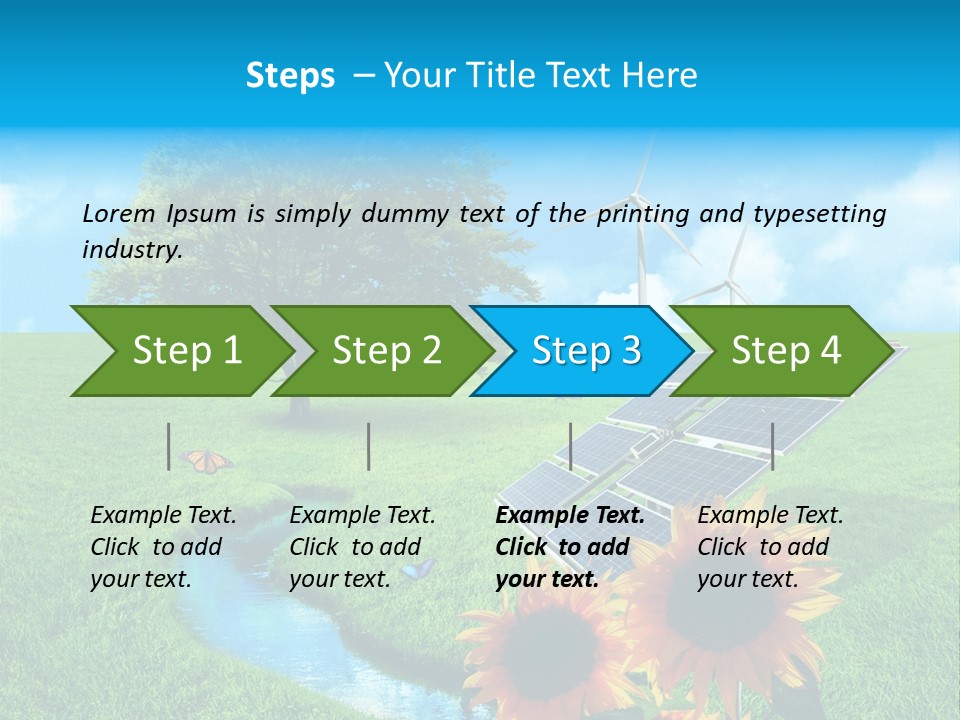 Steps – Your Title Text Here

Lorem Ipsum is simply dummy text of the printing and typesetting industry.

Step 1

Step 2

Step 3

Step 4

Example Text. Click to add your text.

Example Text. Click to add your text.

Example Text. Click to add your text.

Example Text. Click to add your text.